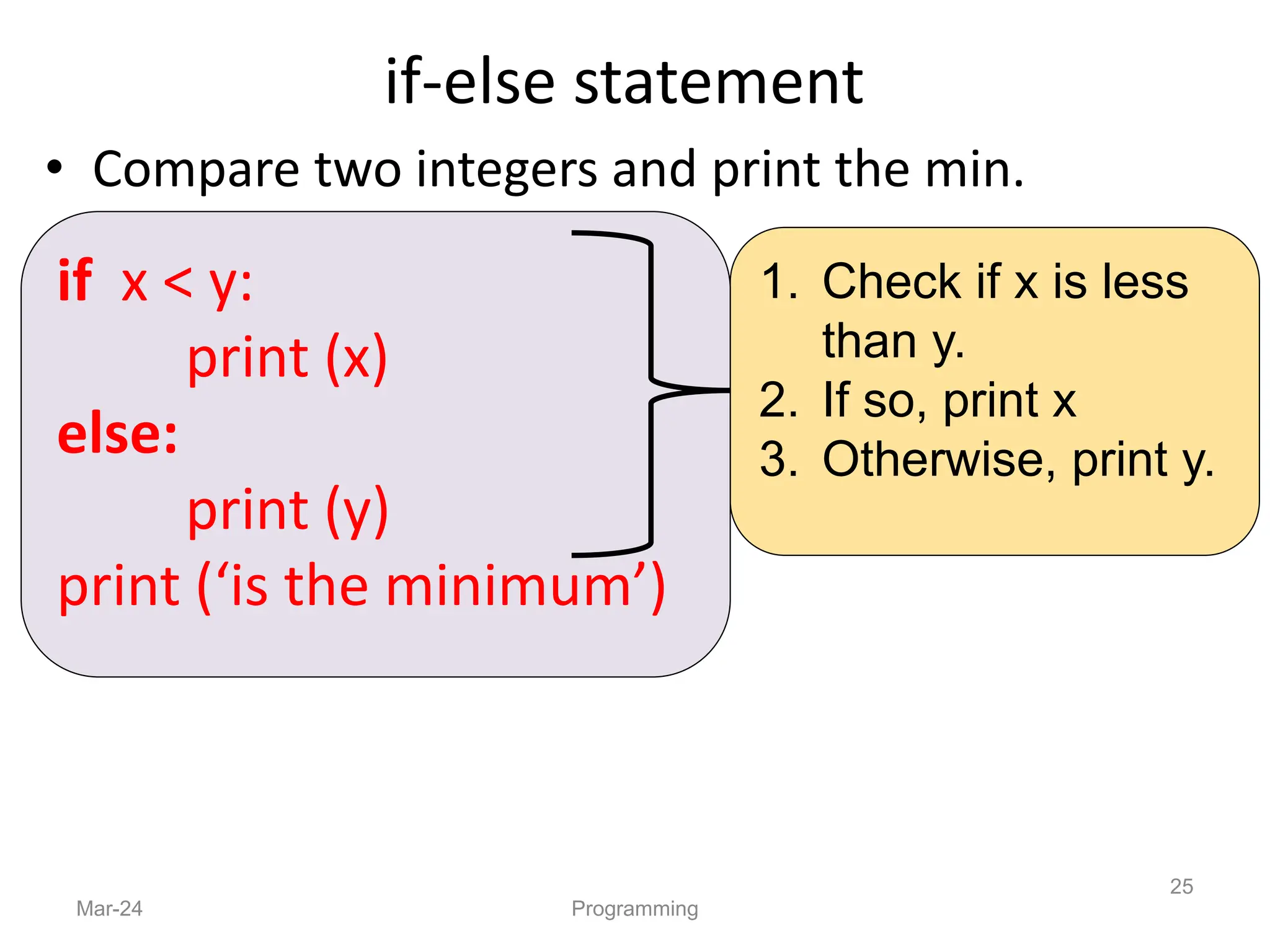 if-else statement

• Compare two integers and print the min.

if x < y:
    print (x)
else:
    print (y)
print (‘is the minimum’)

1. Check if x is less than y.
2. If so, print x
3. Otherwise, print y.

Mar-24

Programming

25